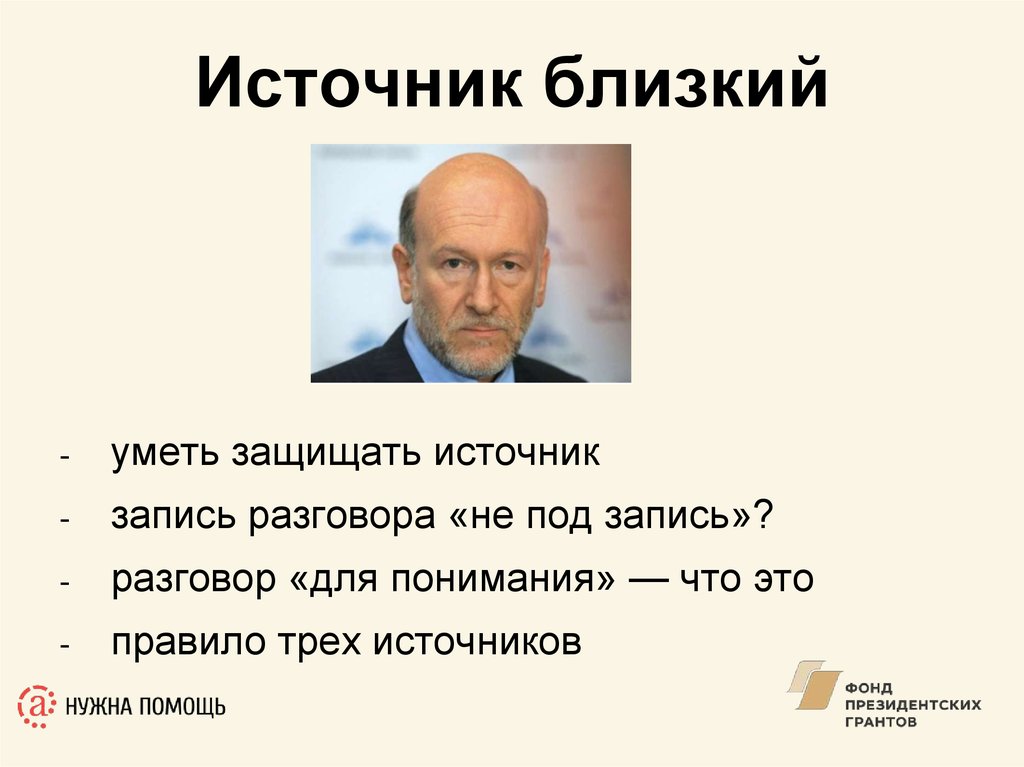 Источник близкий

- уметь защищать источник
- запись разговора «не под запись»?
- разговор «для понимания» — что это
- правило трех источников

НУЖНА ПОМОЩЬ

ФОНД ПРЕЗИДЕНТСКИХ ГРАНТОВ